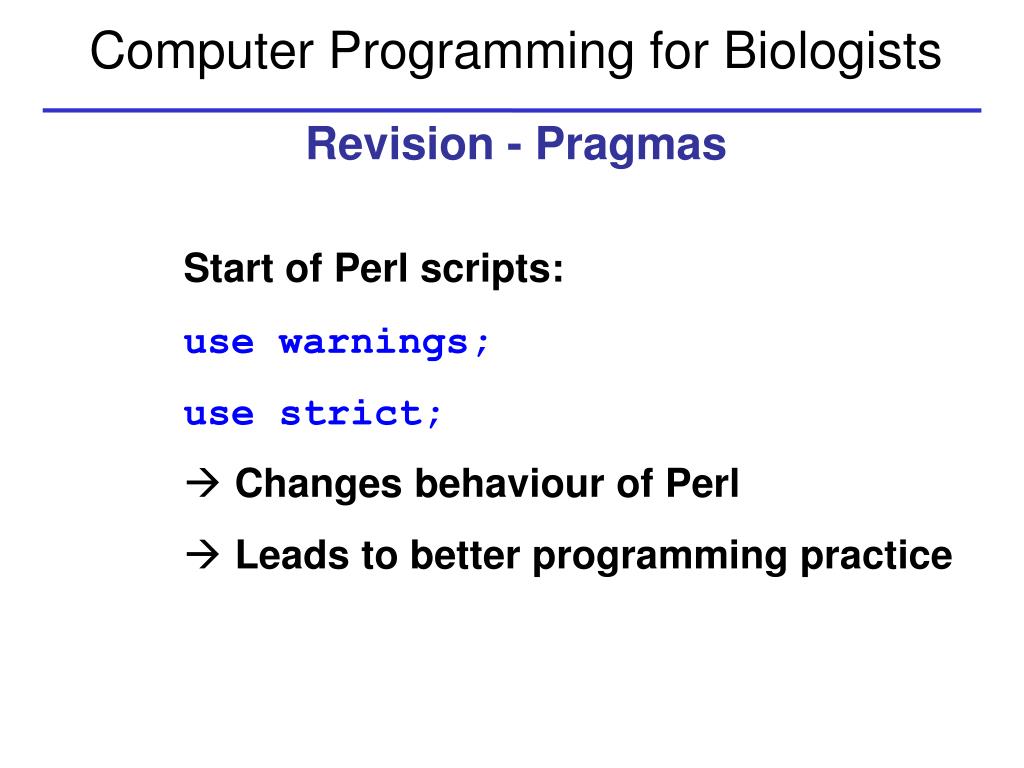 Computer Programming for Biologists

Revision - Pragmas

Start of Perl scripts:

use warnings;

use strict;

→ Changes behaviour of Perl

→ Leads to better programming practice